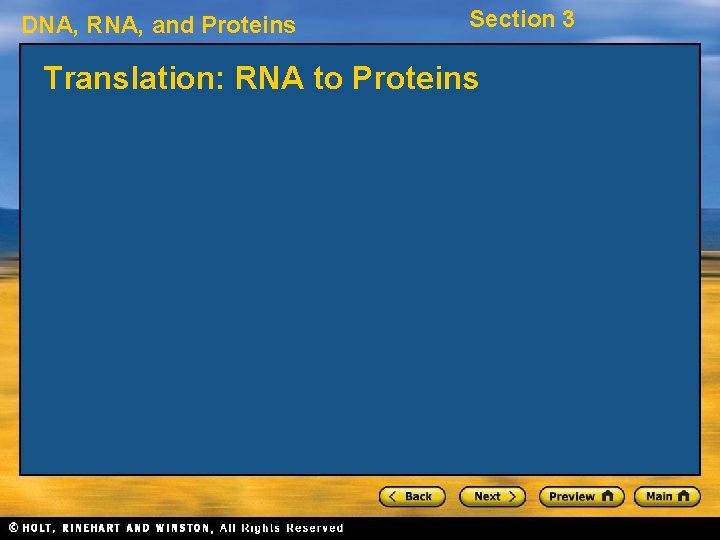 DNA, RNA, and Proteins

Section 3

Translation: RNA to Proteins

Back

Next

Preview

Main

© HOLT, RINEHART AND WINSTON, All Rights Reserved